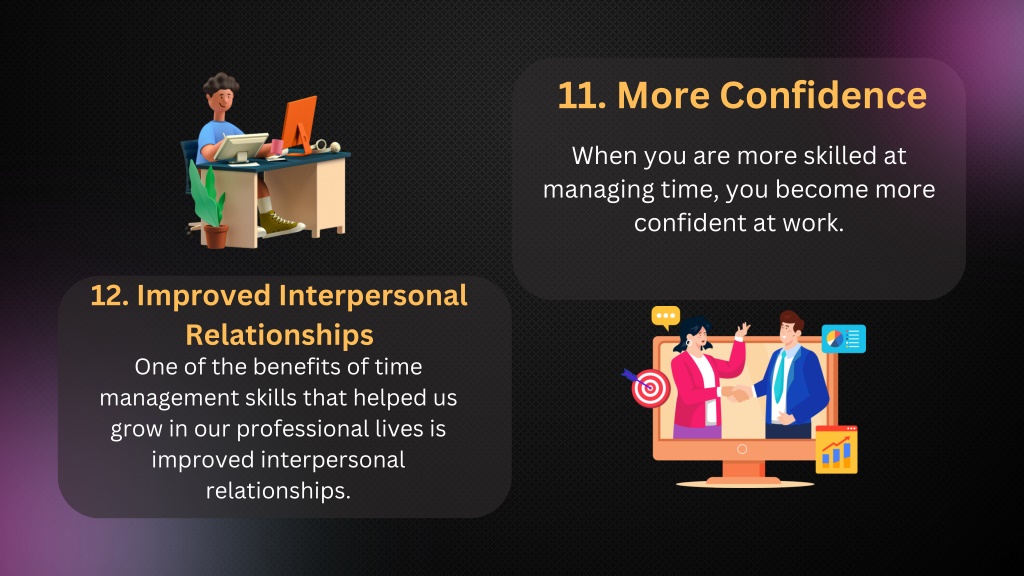 11. More Confidence

When you are more skilled at managing time, you become more confident at work.

12. Improved Interpersonal Relationships

One of the benefits of time management skills that helped us grow in our professional lives is improved interpersonal relationships.